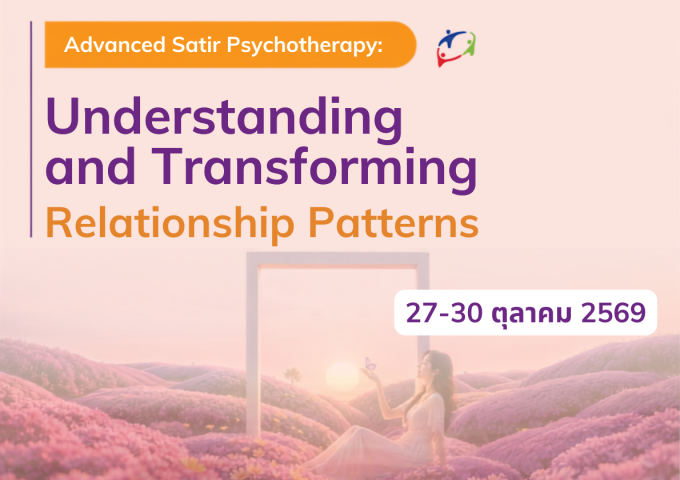 Advanced Satir Psychotherapy:

Understanding and Transforming Relationship Patterns

27-30 ตุลาคม 2569